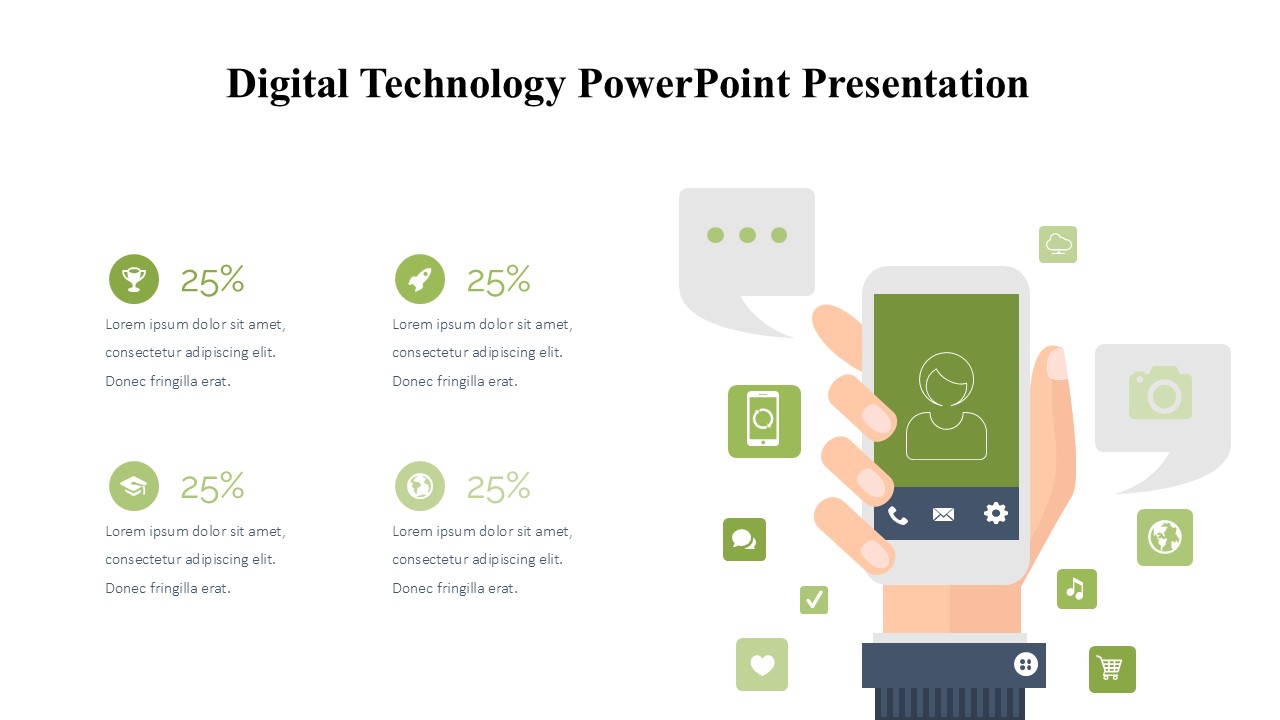 Digital Technology PowerPoint Presentation

25%

Lorem ipsum dolor sit amet, consectetur adipiscing elit. Donec fringilla erat.

25%

Lorem ipsum dolor sit amet, consectetur adipiscing elit. Donec fringilla erat.

25%

Lorem ipsum dolor sit amet, consectetur adipiscing elit. Donec fringilla erat.

25%

Lorem ipsum dolor sit amet, consectetur adipiscing elit. Donec fringilla erat.